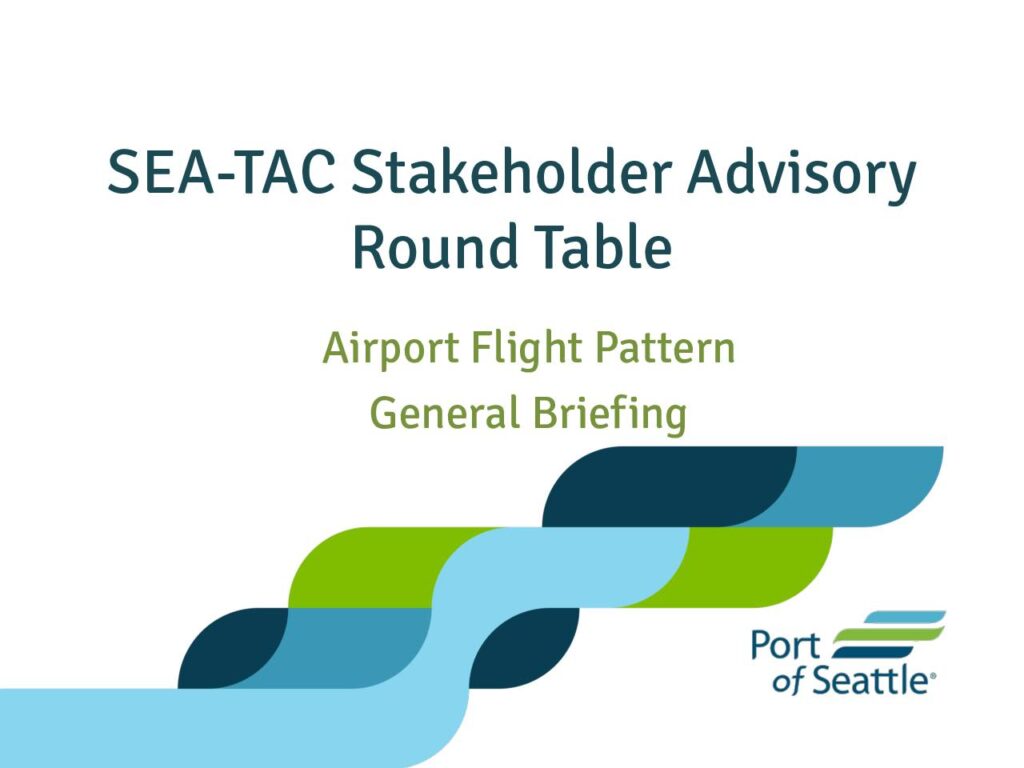 SEA-TAC Stakeholder Advisory Round Table

Airport Flight Pattern

General Briefing

Port of Seattle®